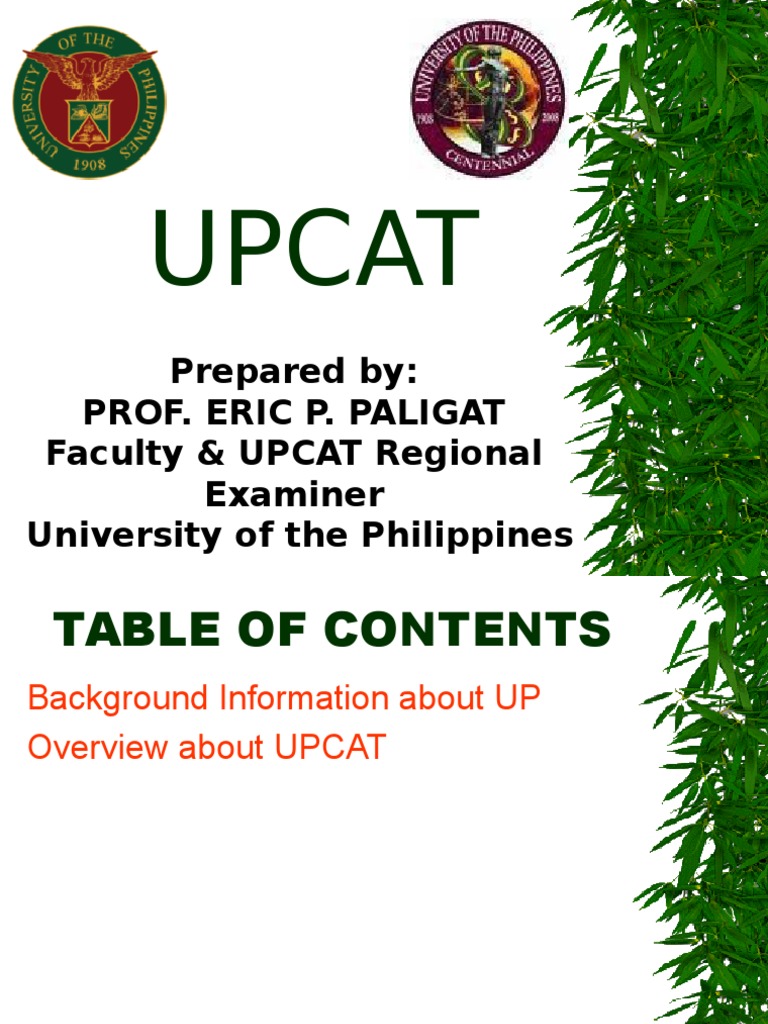 UNIVERSITY OF THE PHILIPPINES
1908

UNIVERSITY OF THE PHILIPPINES
1908 2008
CENTENNIAL

UPCAT

Prepared by:
PROF. ERIC P. PALIGAT
Faculty & UPCAT Regional Examiner
University of the Philippines

TABLE OF CONTENTS

Background Information about UP
Overview about UPCAT